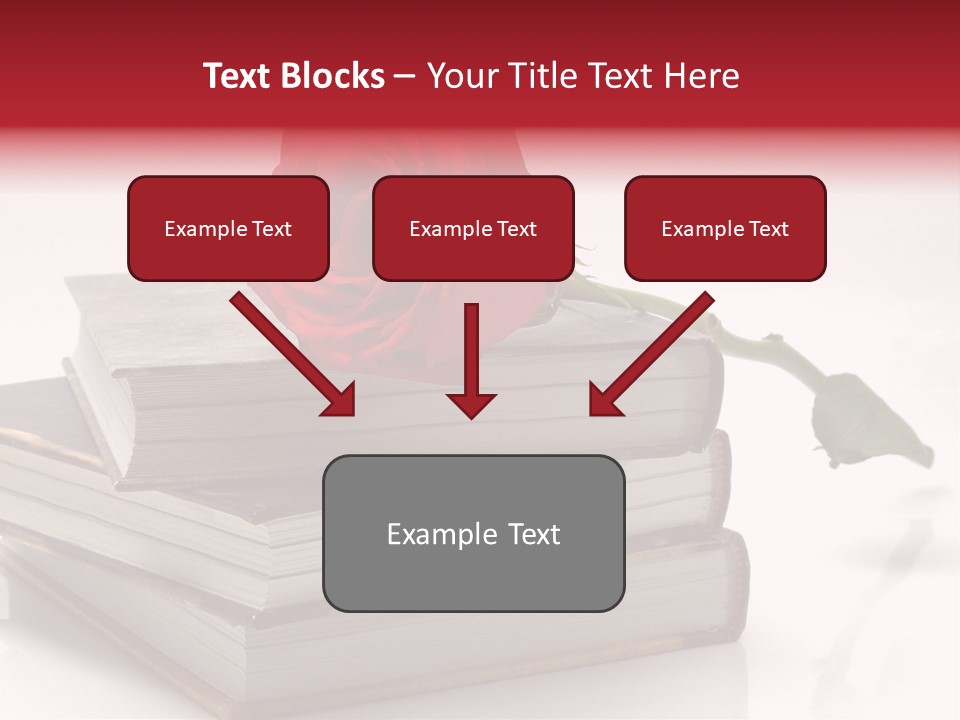 Text Blocks – Your Title Text Here

Example Text

Example Text

Example Text

Example Text